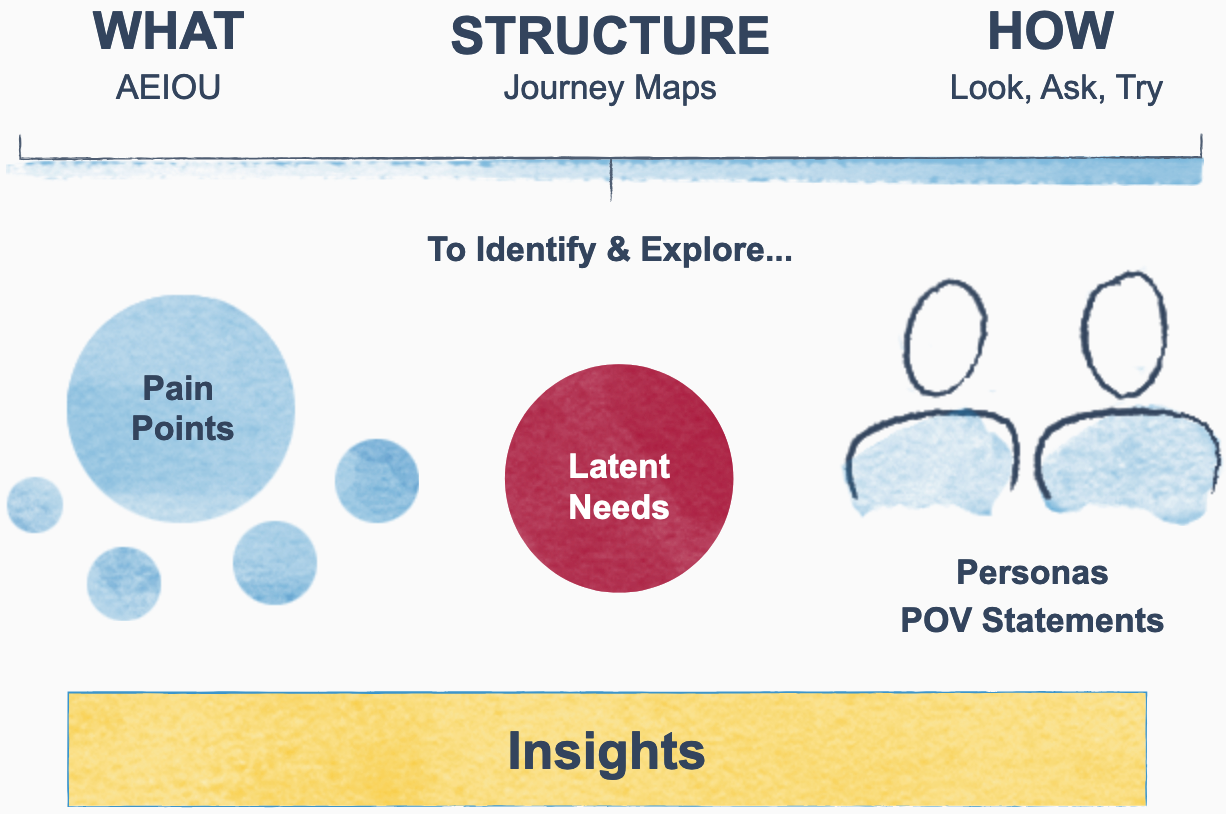 WHAT
AEIOU

STRUCTURE
Journey Maps

HOW
Look, Ask, Try

To Identify & Explore...

Pain Points

Latent Needs

Personas
POV Statements

Insights